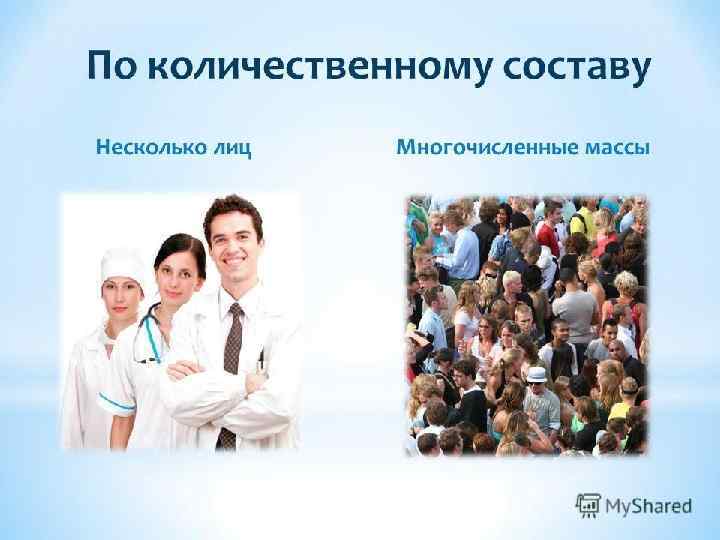 По количественному составу

Несколько лиц

Многочисленные массы

MyShared